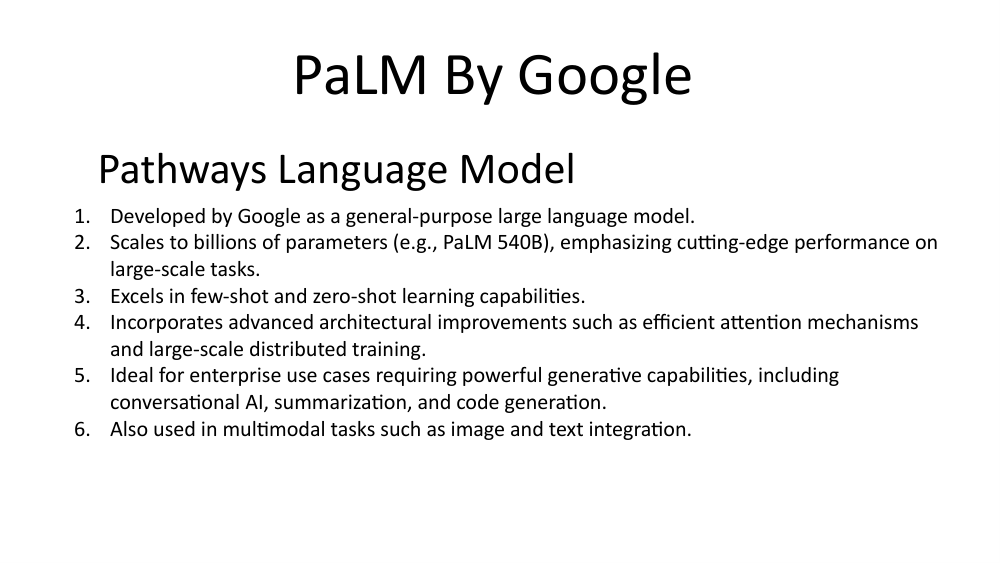 PaLM By Google

Pathways Language Model

1. Developed by Google as a general-purpose large language model.
2. Scales to billions of parameters (e.g., PaLM 540B), emphasizing cutting-edge performance on large-scale tasks.
3. Excels in few-shot and zero-shot learning capabilities.
4. Incorporates advanced architectural improvements such as efficient attention mechanisms and large-scale distributed training.
5. Ideal for enterprise use cases requiring powerful generative capabilities, including conversational AI, summarization, and code generation.
6. Also used in multimodal tasks such as image and text integration.